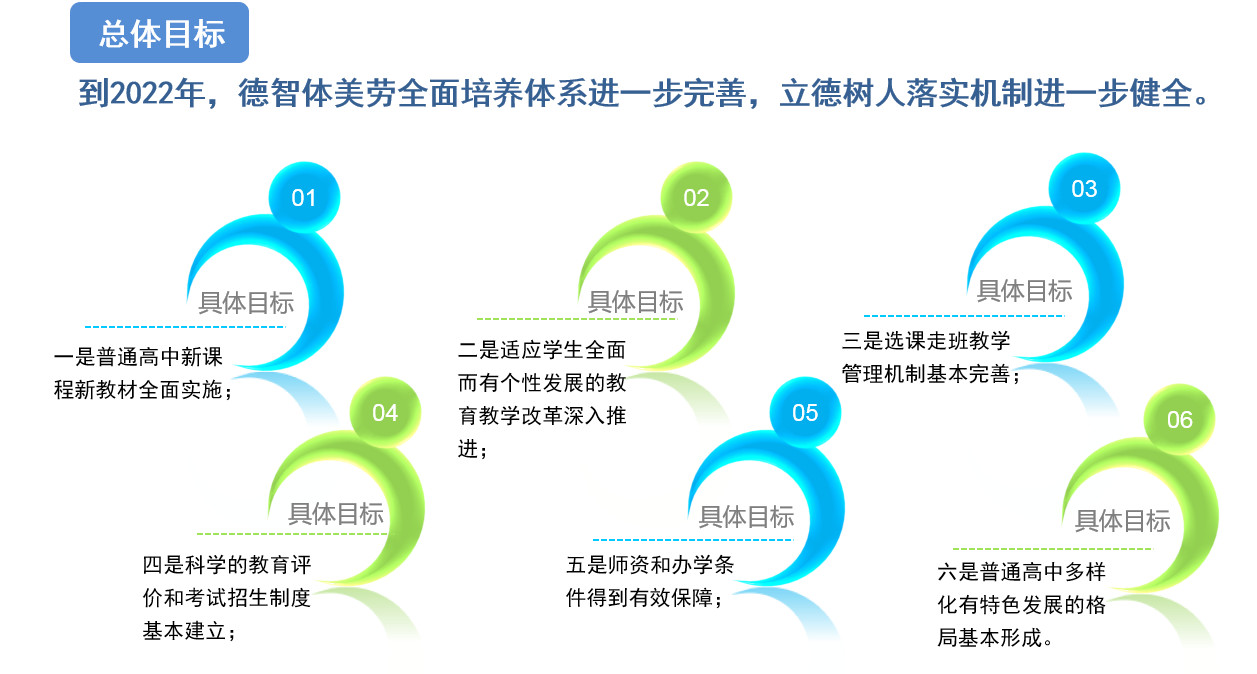 总体目标

到2022年，德智体美劳全面培养体系进一步完善，立德树人落实机制进一步健全。

01
具体目标
一是普通高中新课程新教材全面实施；

02
具体目标
二是适应学生全面而有个性发展的教育教学改革深入推进；

03
具体目标
三是选课走班教学管理机制基本完善；

04
具体目标
四是科学的教育评价和考试招生制度基本建立；

05
具体目标
五是师资和办学条件得到有效保障；

06
具体目标
六是普通高中多样化有特色发展的格局基本形成。